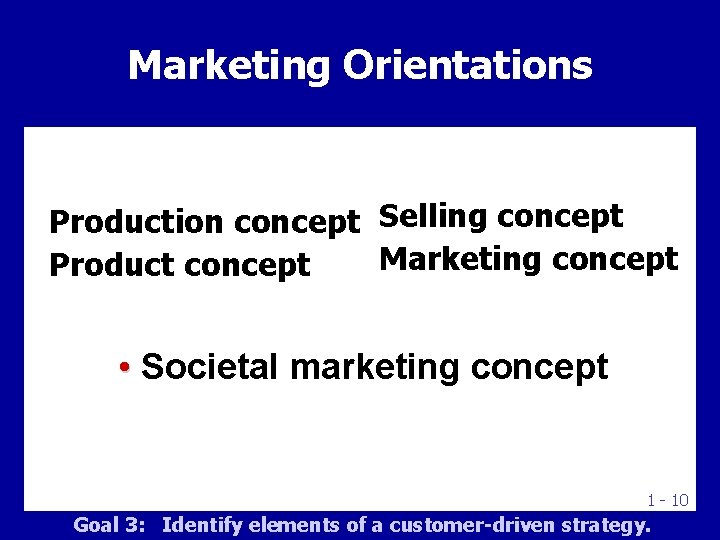 Marketing Orientations

Production concept
Product concept

Selling concept
Marketing concept

• Societal marketing concept

1 - 10

Goal 3: Identify elements of a customer-driven strategy.